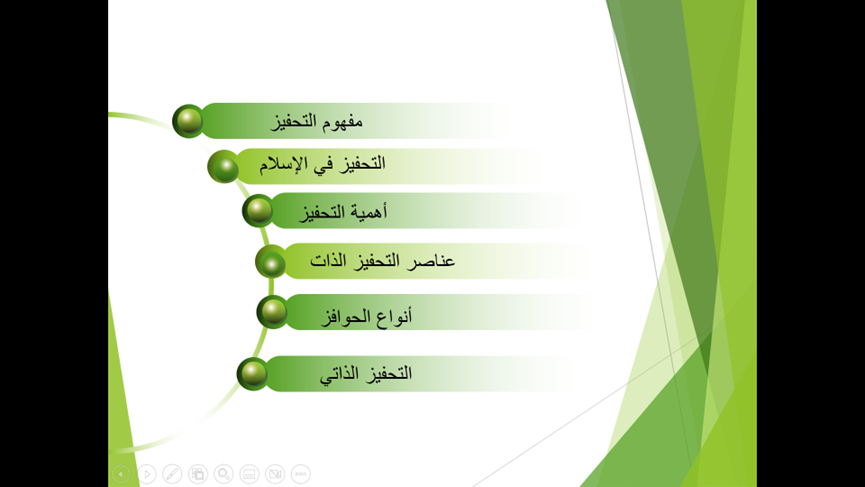 مفهوم التحفيز

التحفيز في الإسلام

أهمية التحفيز

عناصر التحفيز الذات

أنواع الحوافز

التحفيز الذاتي